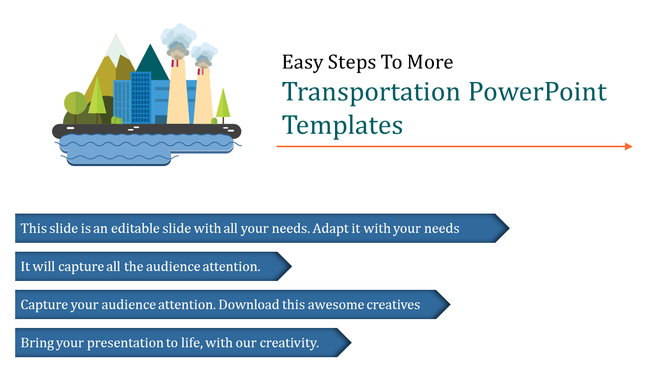 Easy Steps To More

Transportation PowerPoint Templates

This slide is an editable slide with all your needs. Adapt it with your needs

It will capture all the audience attention.

Capture your audience attention. Download this awesome creatives

Bring your presentation to life, with our creativity.